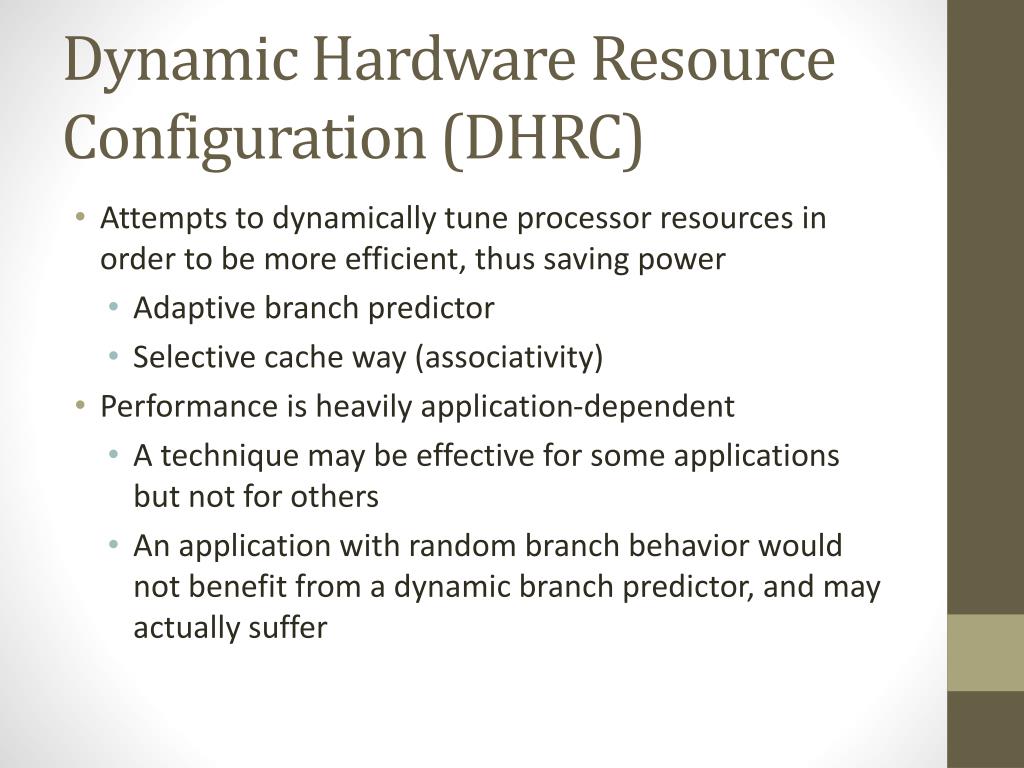 Dynamic Hardware Resource Configuration (DHRC)

• Attempts to dynamically tune processor resources in order to be more efficient, thus saving power
  • Adaptive branch predictor
  • Selective cache way (associativity)
• Performance is heavily application-dependent
  • A technique may be effective for some applications but not for others
  • An application with random branch behavior would not benefit from a dynamic branch predictor, and may actually suffer